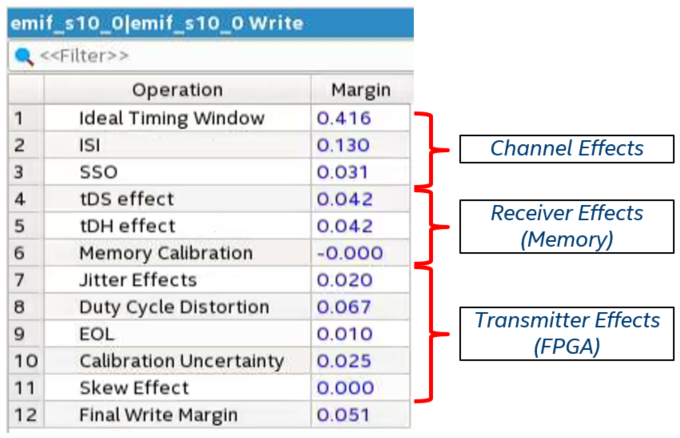 emif_s10_0|emif_s10_0 Write

<<Filter>>

| | Operation | Margin |
|---|---|---|
| 1 | Ideal Timing Window | 0.416 |
| 2 | ISI | 0.130 |
| 3 | SSO | 0.031 |
| 4 | tDS effect | 0.042 |
| 5 | tDH effect | 0.042 |
| 6 | Memory Calibration | -0.000 |
| 7 | Jitter Effects | 0.020 |
| 8 | Duty Cycle Distortion | 0.067 |
| 9 | EOL | 0.010 |
| 10 | Calibration Uncertainty | 0.025 |
| 11 | Skew Effect | 0.000 |
| 12 | Final Write Margin | 0.051 |

Channel Effects

Receiver Effects (Memory)

Transmitter Effects (FPGA)